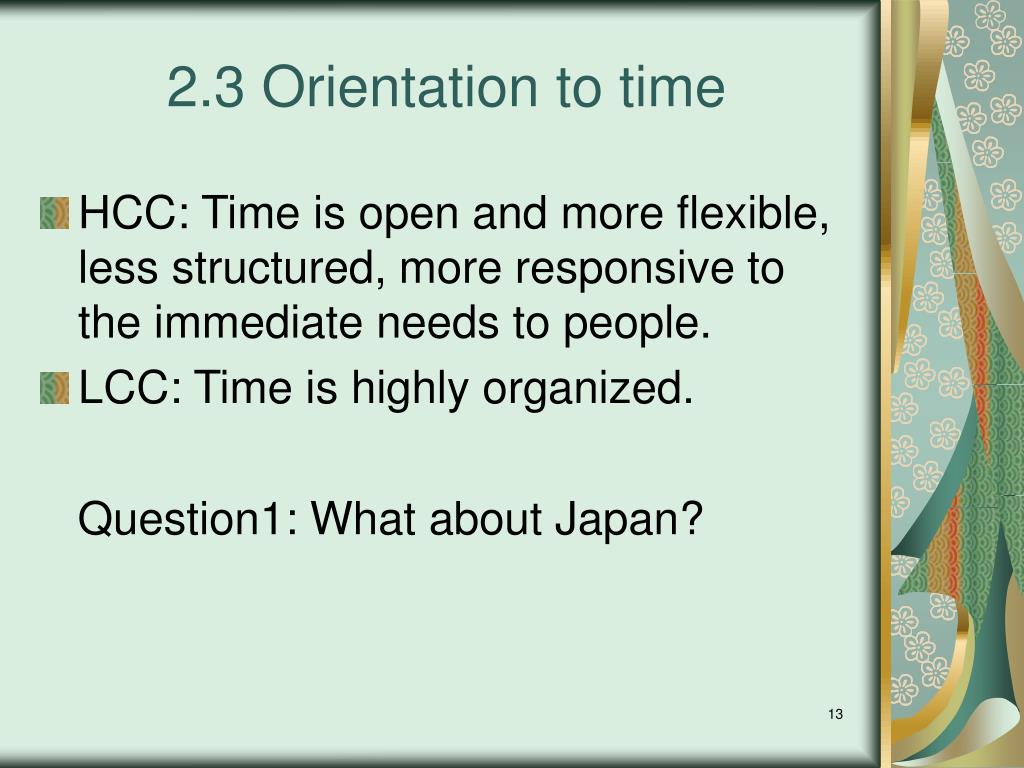 2.3 Orientation to time

HCC: Time is open and more flexible, less structured, more responsive to the immediate needs to people.

LCC: Time is highly organized.

Question1: What about Japan?

13